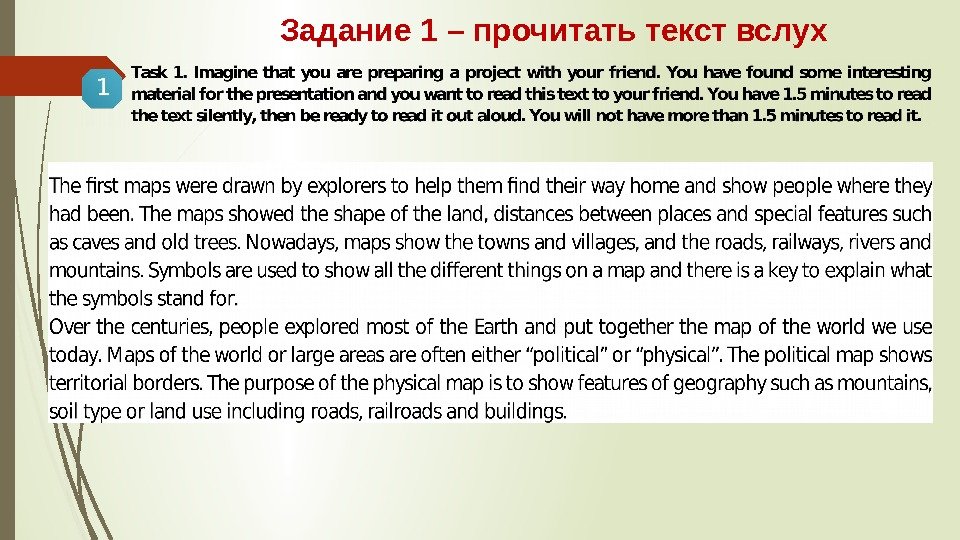 Задание 1 – прочитать текст вслух

1

Task 1. Imagine that you are preparing a project with your friend. You have found some interesting material for the presentation and you want to read this text to your friend. You have 1.5 minutes to read the text silently, then be ready to read it out aloud. You will not have more than 1.5 minutes to read it.

The first maps were drawn by explorers to help them find their way home and show people where they had been. The maps showed the shape of the land, distances between places and special features such as caves and old trees. Nowadays, maps show the towns and villages, and the roads, railways, rivers and mountains. Symbols are used to show all the different things on a map and there is a key to explain what the symbols stand for.
Over the centuries, people explored most of the Earth and put together the map of the world we use today. Maps of the world or large areas are often either “political” or “physical”. The political map shows territorial borders. The purpose of the physical map is to show features of geography such as mountains, soil type or land use including roads, railroads and buildings.